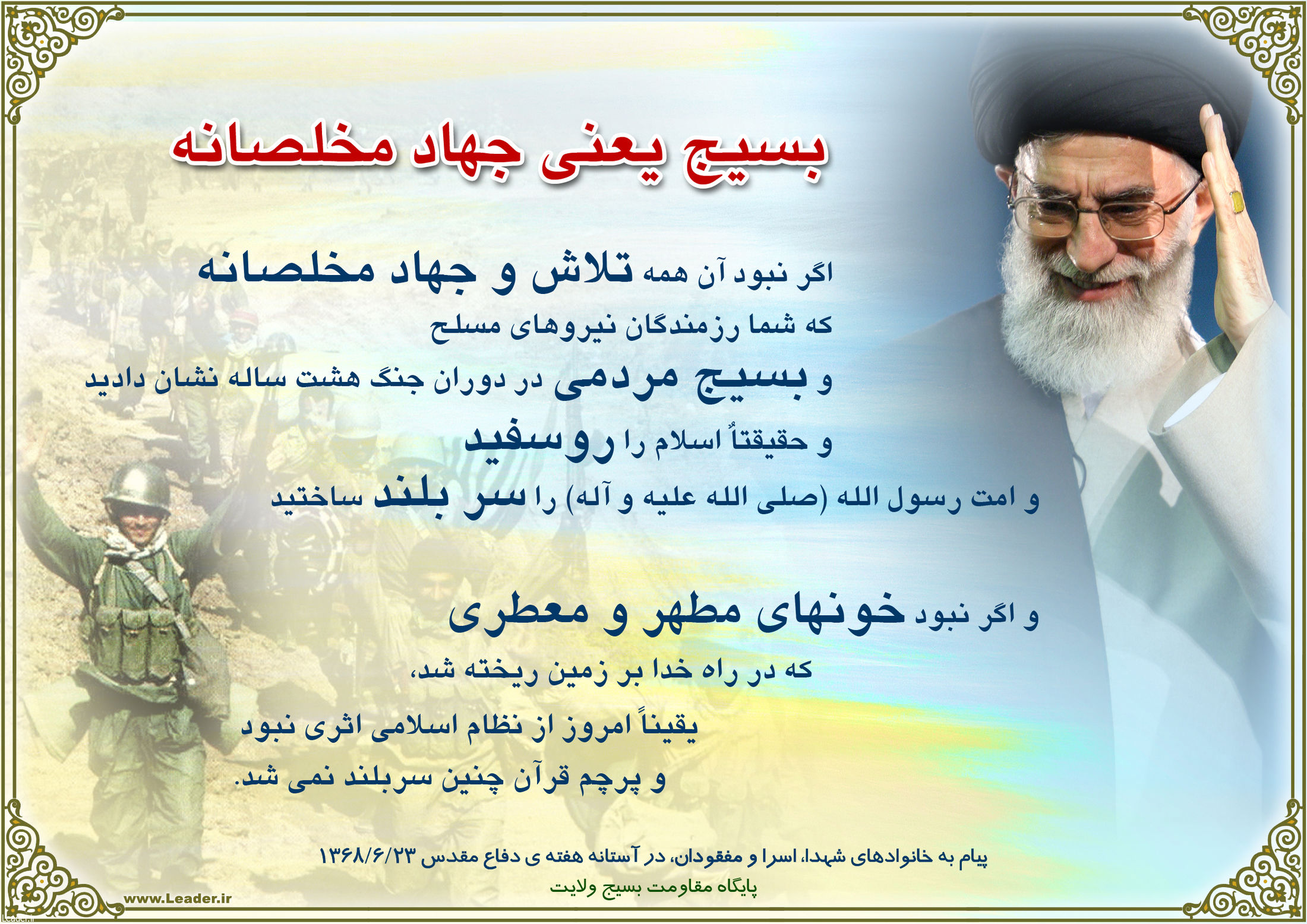 بسیج یعنی جهاد مخلصانه

اگر نبود آن همه تلاش و جهاد مخلصانه
که شما رزمندگان نیروهای مسلح
و بسیج مردمی در دوران جنگ هشت ساله نشان دادید
و حقیقتاً اسلام را روسفید
و امت رسول الله (صلی الله علیه و آله) را سر بلند ساختید

و اگر نبود خونهای مطهر و معطری
که در راه خدا بر زمین ریخته شد،
یقیناً امروز از نظام اسلامی اثری نبود
و پرچم قرآن چنین سربلند نمی شد.

پیام به خانوادهای شهدا، اسرا و مفقودان، در آستانه هفته ی دفاع مقدس ۱۳۶۸/۶/۲۳
پایگاه مقاومت بسیج ولایت

www.Leader.ir